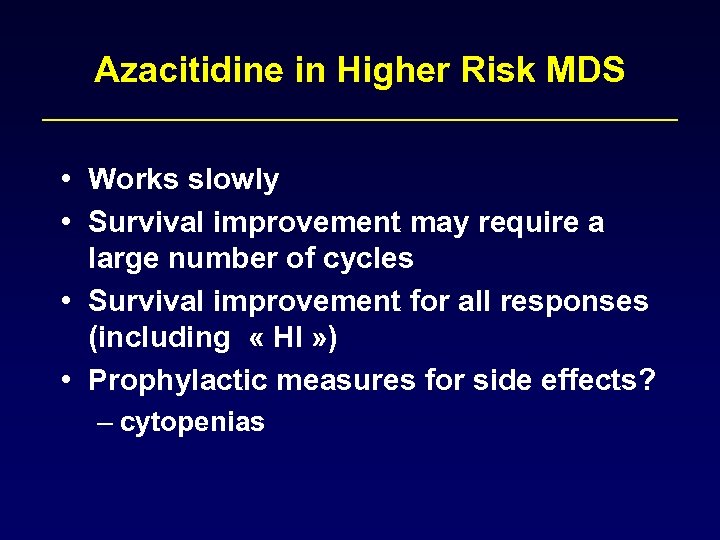 Azacitidine in Higher Risk MDS

• Works slowly
• Survival improvement may require a large number of cycles
• Survival improvement for all responses (including « HI »)
• Prophylactic measures for side effects?
– cytopenias